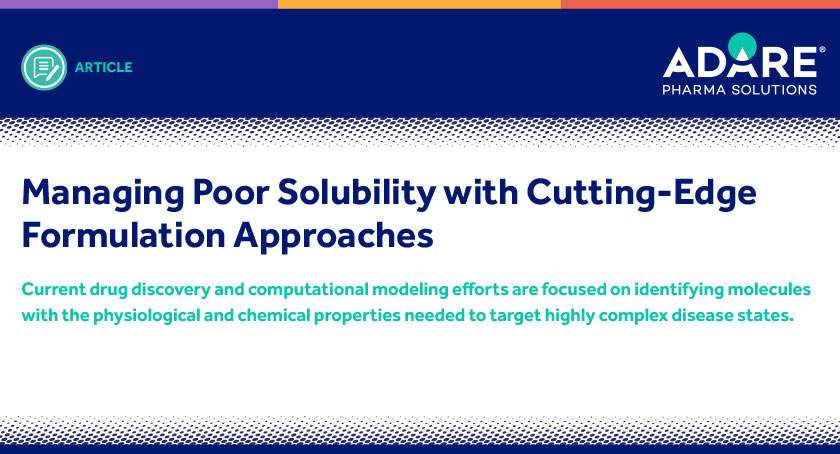 ARTICLE

ADARE®
PHARMA SOLUTIONS

Managing Poor Solubility with Cutting-Edge Formulation Approaches

Current drug discovery and computational modeling efforts are focused on identifying molecules with the physiological and chemical properties needed to target highly complex disease states.